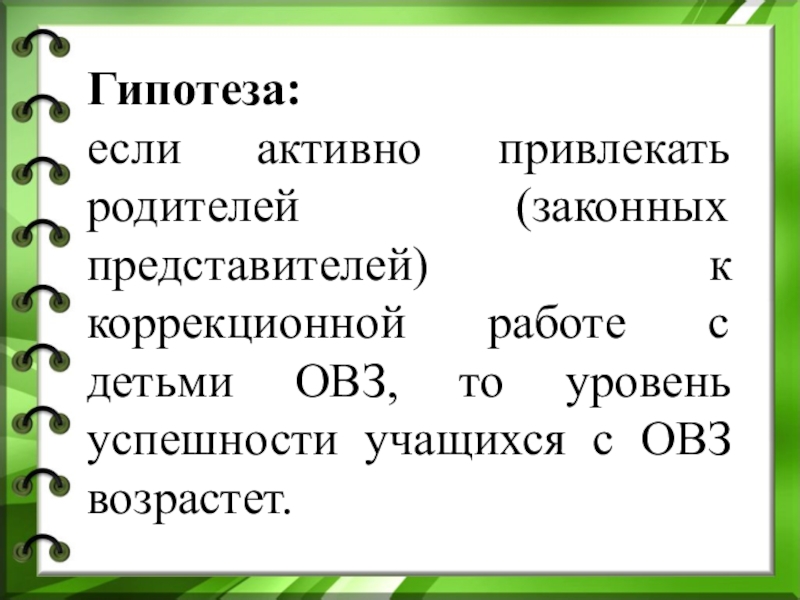 Гипотеза:
если активно привлекать родителей (законных представителей) к коррекционной работе с детьми ОВЗ, то уровень успешности учащихся с ОВЗ возрастет.